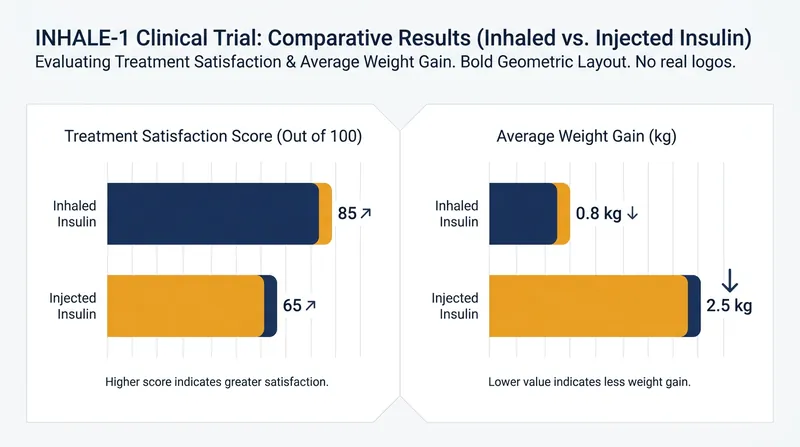 INHALE-1 Clinical Trial: Comparative Results (Inhaled vs. Injected Insulin)
Evaluating Treatment Satisfaction & Average Weight Gain. Bold Geometric Layout. No real logos.

Treatment Satisfaction Score (Out of 100)

Inhaled Insulin
85 ↗

Injected Insulin
65 ↗

Higher score indicates greater satisfaction.

Average Weight Gain (kg)

Inhaled Insulin
0.8 kg ↓

Injected Insulin
↓
2.5 kg

Lower value indicates less weight gain.